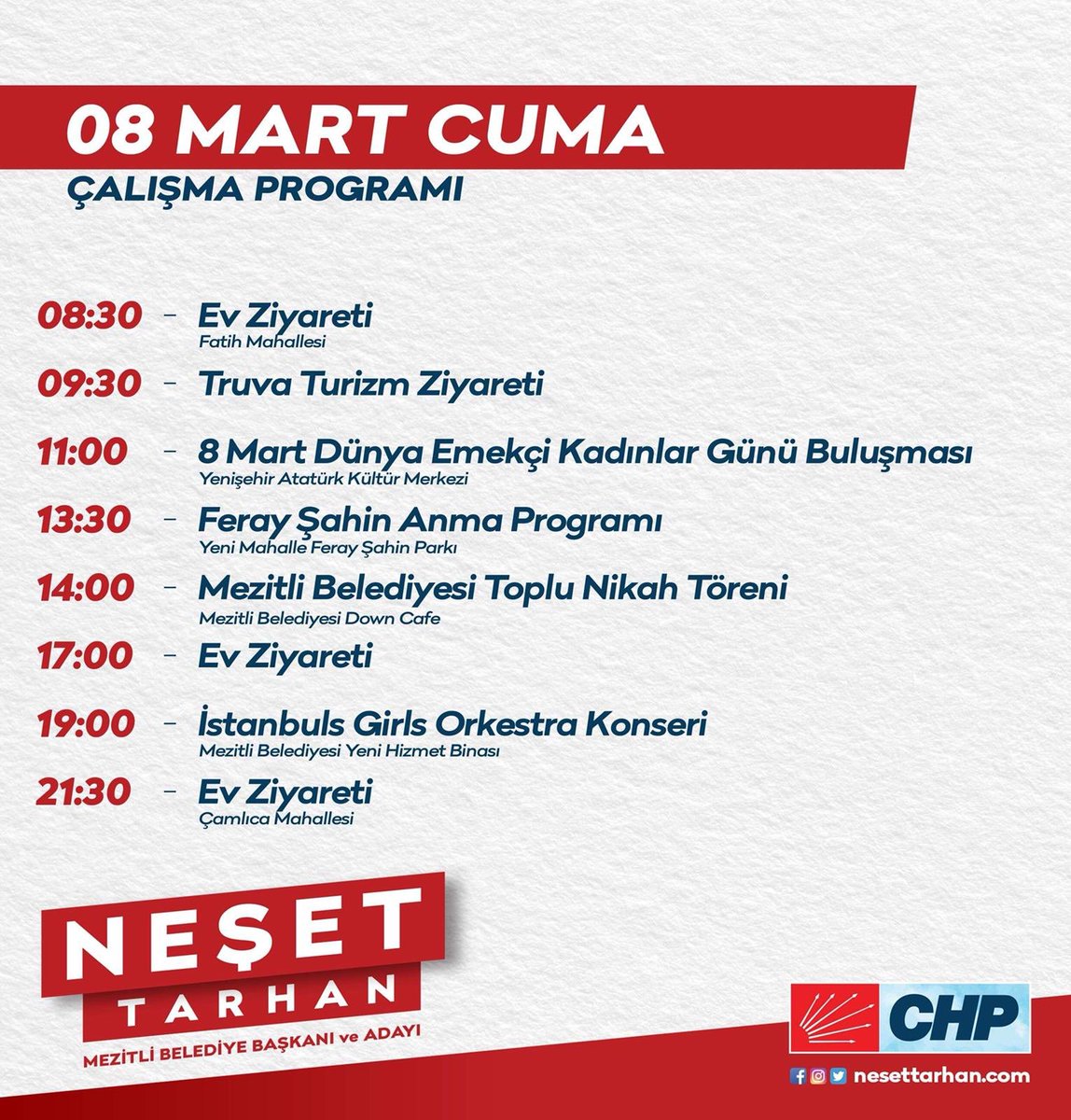 08 MART CUMA
ÇALIŞMA PROGRAMI

08:30 - Ev Ziyareti
Fatih Mahallesi

09:30 - Truva Turizm Ziyareti

11:00 - 8 Mart Dünya Emekçi Kadınlar Günü Buluşması
Yenişehir Atatürk Kültür Merkezi

13:30 - Feray Şahin Anma Programı
Yeni Mahalle Feray Şahin Parkı

14:00 - Mezitli Belediyesi Toplu Nikah Töreni
Mezitli Belediyesi Down Cafe

17:00 - Ev Ziyareti

19:00 - İstanbuls Girls Orkestra Konseri
Mezitli Belediyesi Yeni Hizmet Binası

21:30 - Ev Ziyareti
Çamlıca Mahallesi

NEŞET
TARHAN
MEZİTLİ BELEDİYE BAŞKANI ve ADAYI

CHP

nesettarhan.com